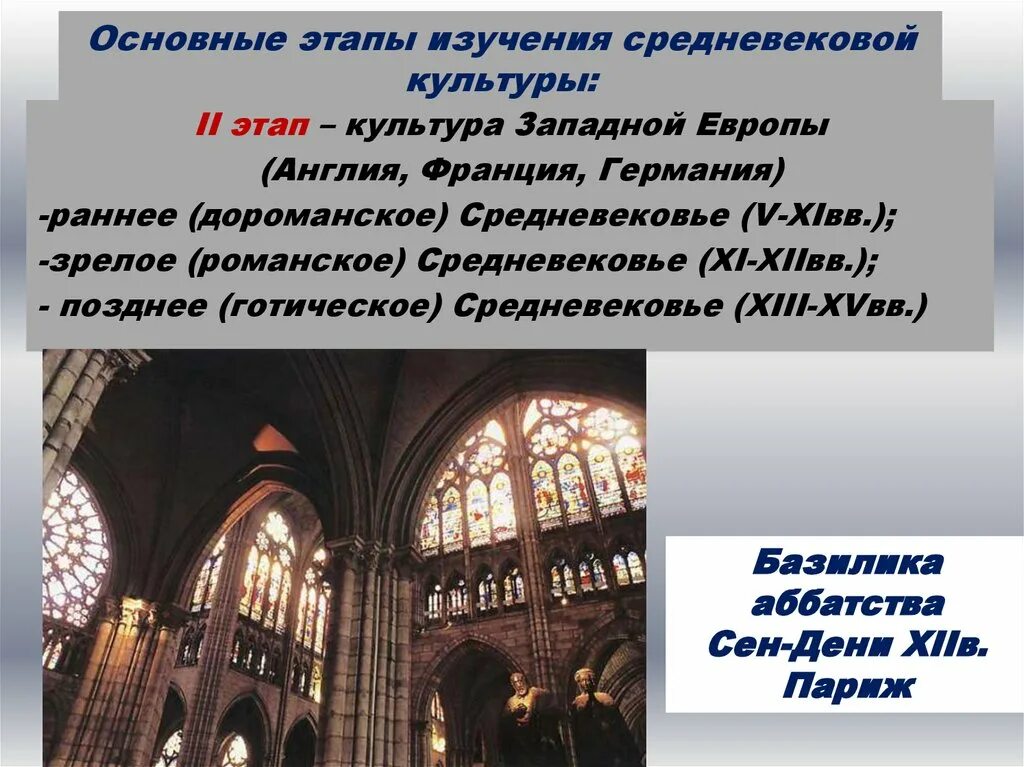 Основные этапы изучения средневековой культуры:

II этап – культура Западной Европы
(Англия, Франция, Германия)
-раннее (дороманское) Средневековье (V-XIвв.);
-зрелое (романское) Средневековье (XI-XIIвв.);
- позднее (готическое) Средневековье (XIII-XVвв.)

Базилика аббатства Сен-Дени XIIв. Париж